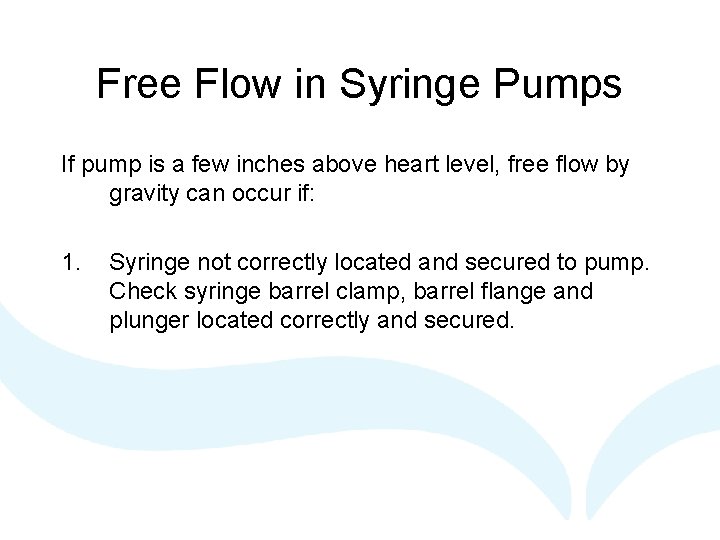 Free Flow in Syringe Pumps

If pump is a few inches above heart level, free flow by gravity can occur if:

1. Syringe not correctly located and secured to pump. Check syringe barrel clamp, barrel flange and plunger located correctly and secured.